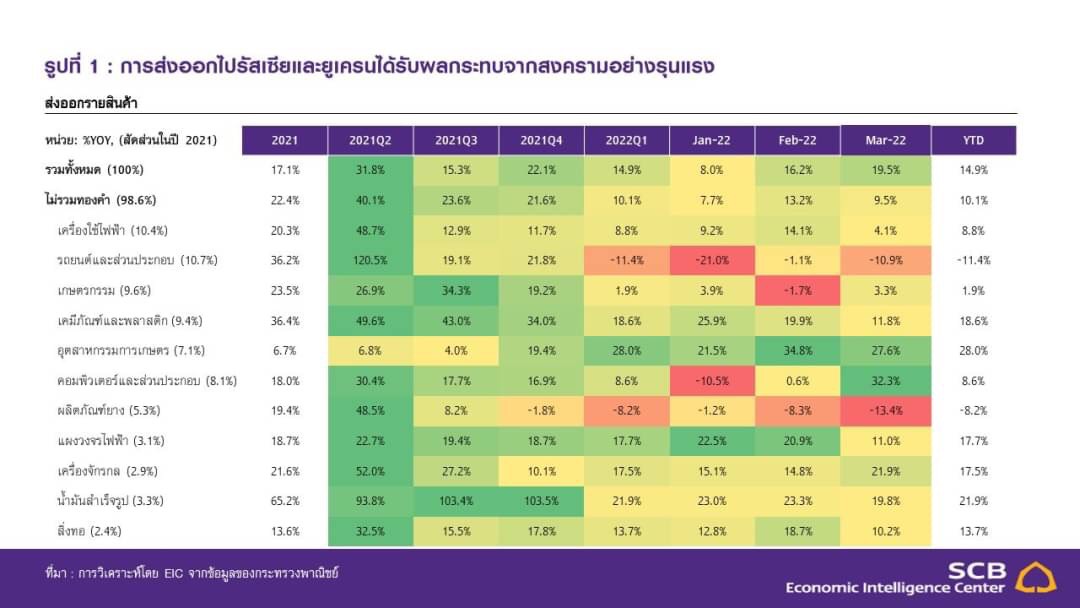 รูปที่ 1 : การส่งออกไปรัสเซียและยูเครนได้รับผลกระทบจากสงครามอย่างรุนแรง

ส่งออกรายสินค้า

| หน่วย: %YOY, (สัดส่วนในปี 2021) | 2021 | 2021Q2 | 2021Q3 | 2021Q4 | 2022Q1 | Jan-22 | Feb-22 | Mar-22 | YTD |
|---|---|---|---|---|---|---|---|---|---|
| รวมทั้งหมด (100%) | 17.1% | 31.8% | 15.3% | 22.1% | 14.9% | 8.0% | 16.2% | 19.5% | 14.9% |
| ไม่รวมทองคำ (98.6%) | 22.4% | 40.1% | 23.6% | 21.6% | 10.1% | 7.7% | 13.2% | 9.5% | 10.1% |
| เครื่องใช้ไฟฟ้า (10.4%) | 20.3% | 48.7% | 12.9% | 11.7% | 8.8% | 9.2% | 14.1% | 4.1% | 8.8% |
| รถยนต์และส่วนประกอบ (10.7%) | 36.2% | 120.5% | 19.1% | 21.8% | -11.4% | -21.0% | -1.1% | -10.9% | -11.4% |
| เกษตรกรรม (9.6%) | 23.5% | 26.9% | 34.3% | 19.2% | 1.9% | 3.9% | -1.7% | 3.3% | 1.9% |
| เคมีภัณฑ์และพลาสติก (9.4%) | 36.4% | 49.6% | 43.0% | 34.0% | 18.6% | 25.9% | 19.9% | 11.8% | 18.6% |
| อุตสาหกรรมการเกษตร (7.1%) | 6.7% | 6.8% | 4.0% | 19.4% | 28.0% | 21.5% | 34.8% | 27.6% | 28.0% |
| คอมพิวเตอร์และส่วนประกอบ (8.1%) | 18.0% | 30.4% | 17.7% | 16.9% | 8.6% | -10.5% | 0.6% | 32.3% | 8.6% |
| ผลิตภัณฑ์ยาง (5.3%) | 19.4% | 48.5% | 8.2% | -1.8% | -8.2% | -1.2% | -8.3% | -13.4% | -8.2% |
| แผงวงจรไฟฟ้า (3.1%) | 18.7% | 22.7% | 19.4% | 18.7% | 17.7% | 22.5% | 20.9% | 11.0% | 17.7% |
| เครื่องจักรกล (2.9%) | 21.6% | 52.0% | 27.2% | 10.1% | 17.5% | 15.1% | 14.8% | 21.9% | 17.5% |
| น้ำมันสำเร็จรูป (3.3%) | 65.2% | 93.8% | 103.4% | 103.5% | 21.9% | 23.0% | 23.3% | 19.8% | 21.9% |
| สิ่งทอ (2.4%) | 13.6% | 32.5% | 15.5% | 17.8% | 13.7% | 12.8% | 18.7% | 10.2% | 13.7% |

ที่มา : การวิเคราะห์โดย EIC จากข้อมูลของกระทรวงพาณิชย์

SCB
Economic Intelligence Center